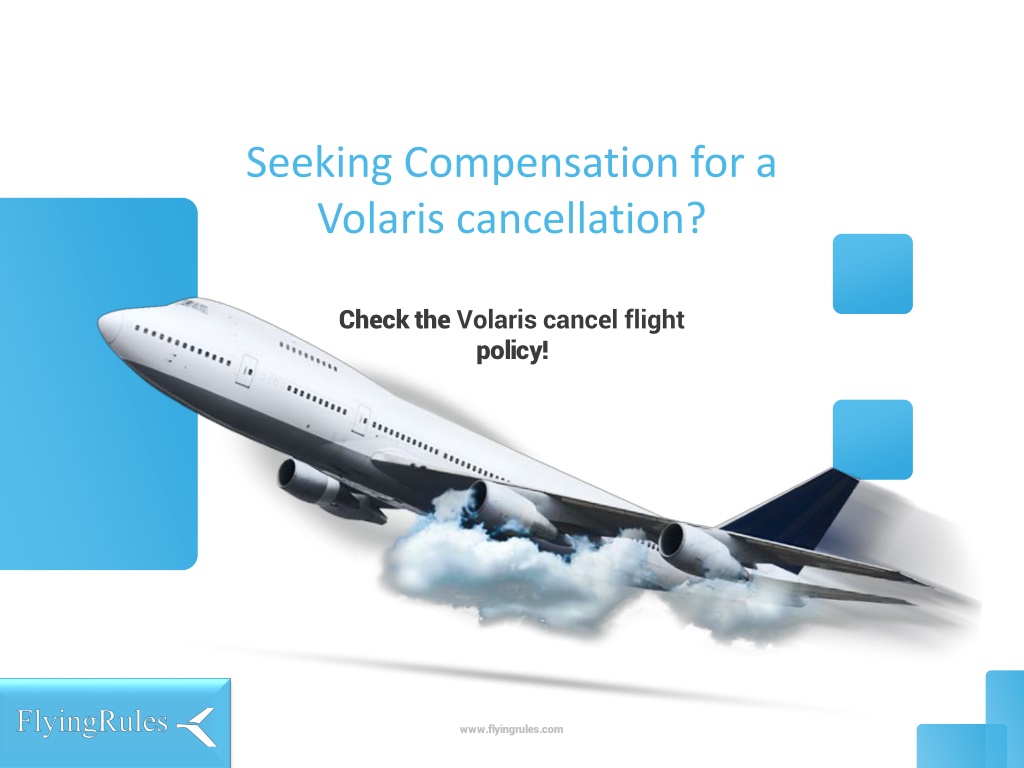 Seeking Compensation for a Volaris cancellation?

Check the Volaris cancel flight policy!

FlyingRules

www.flyingrules.com